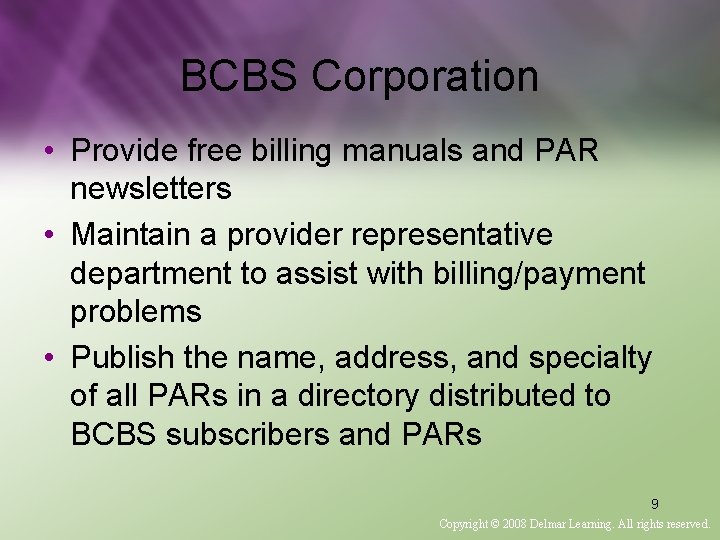 BCBS Corporation

• Provide free billing manuals and PAR newsletters
• Maintain a provider representative department to assist with billing/payment problems
• Publish the name, address, and specialty of all PARs in a directory distributed to BCBS subscribers and PARs

9

Copyright © 2008 Delmar Learning. All rights reserved.